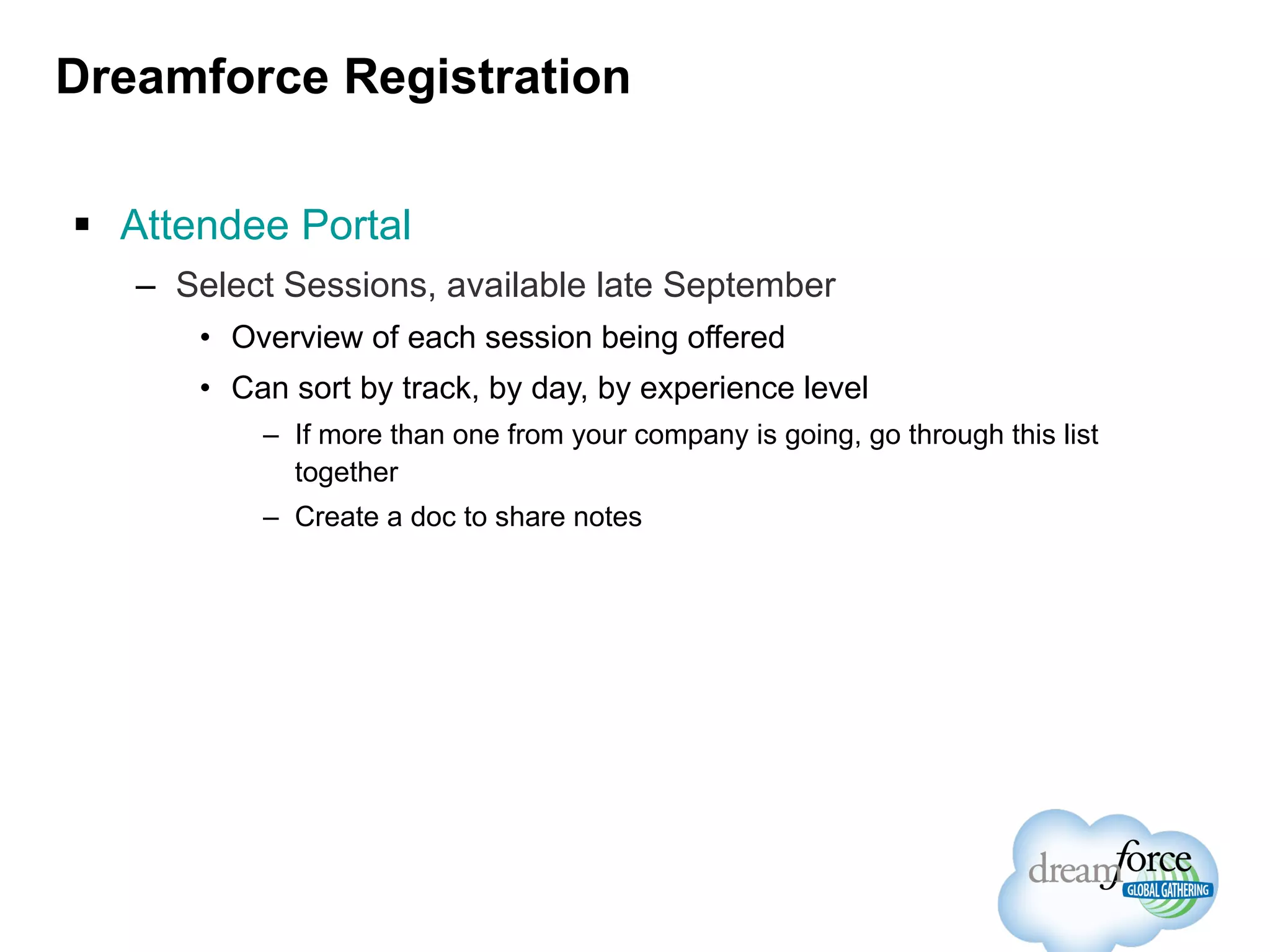 Dreamforce Registration

▪ Attendee Portal

– Select Sessions, available late September

• Overview of each session being offered

• Can sort by track, by day, by experience level

– If more than one from your company is going, go through this list together

– Create a doc to share notes

dreamforce GLOBAL GATHERING